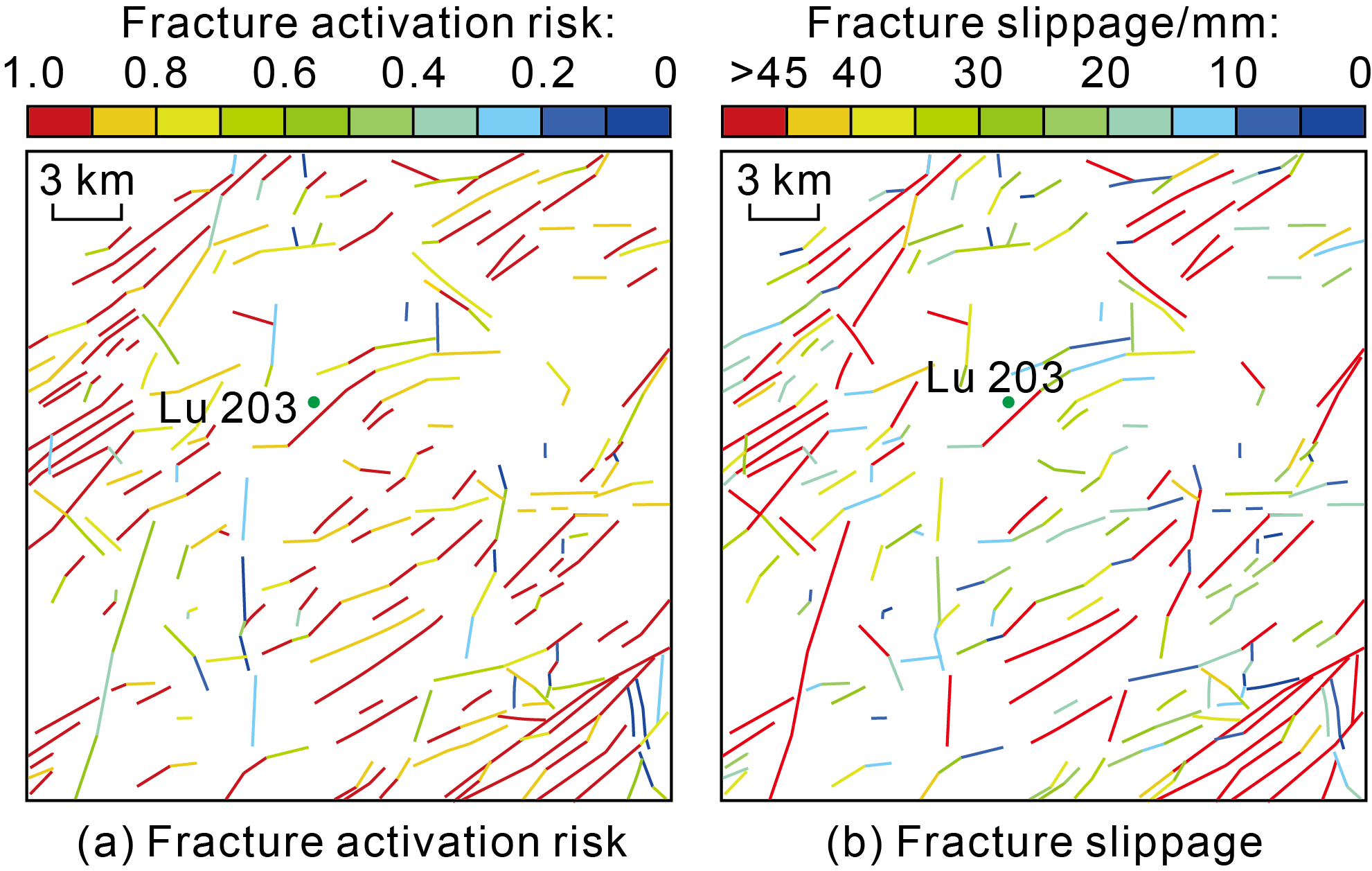 Fracture activation risk:
1.0 0.8 0.6 0.4 0.2 0

3 km

Lu 203

(a) Fracture activation risk

Fracture slippage/mm:
>45 40 30 20 10 0

3 km

Lu 203

(b) Fracture slippage